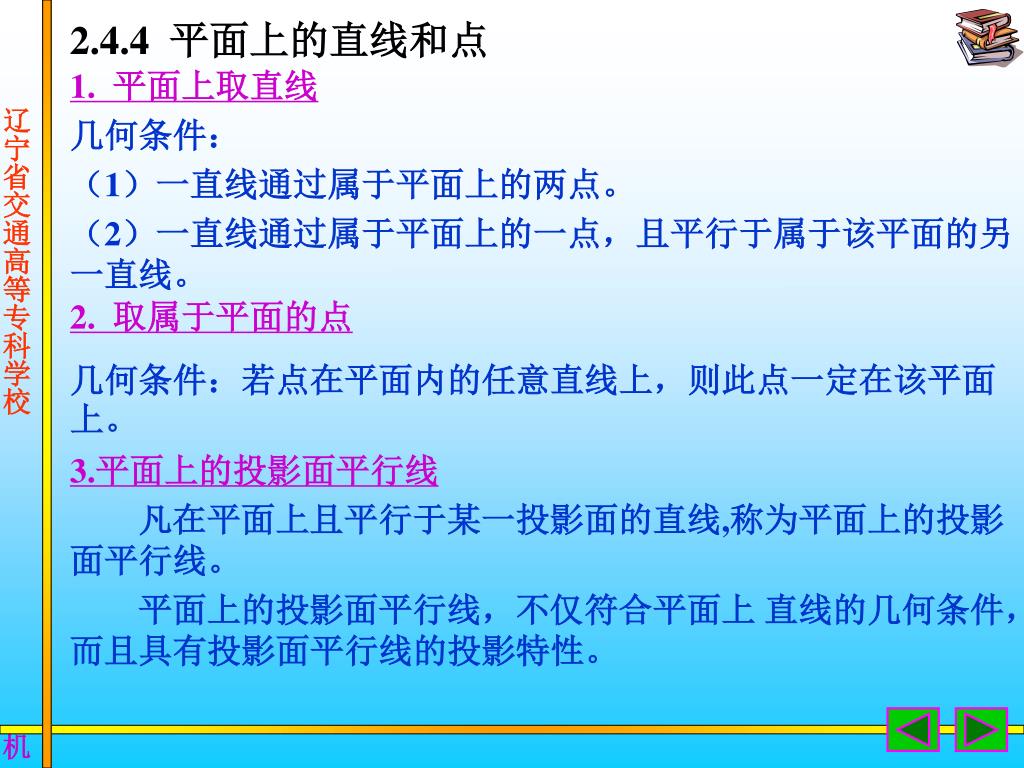 辽宁省交通高等专科学校

2.4.4 平面上的直线和点

1. 平面上取直线

几何条件：

（1）一直线通过属于平面上的两点。

（2）一直线通过属于平面上的一点，且平行于属于该平面的另一直线。

2. 取属于平面的点

几何条件：若点在平面内的任意直线上，则此点一定在该平面上。

3.平面上的投影面平行线

凡在平面上且平行于某一投影面的直线,称为平面上的投影面平行线。

平面上的投影面平行线，不仅符合平面上 直线的几何条件，而且具有投影面平行线的投影特性。

机